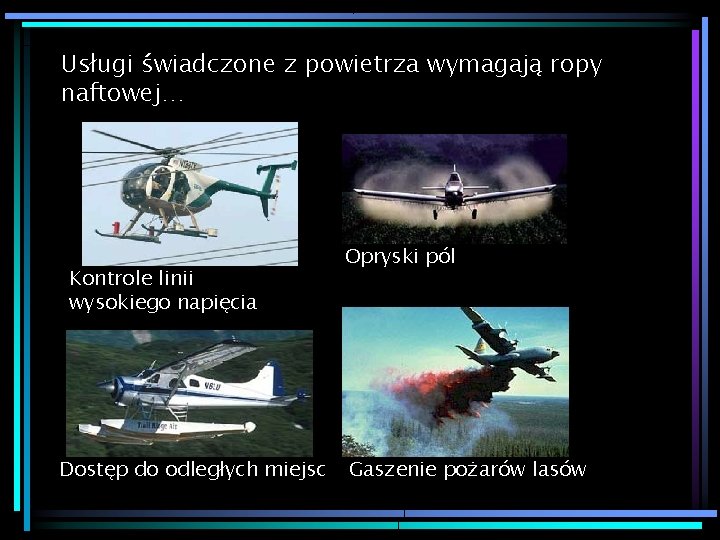 Usługi świadczone z powietrza wymagają ropy naftowej…

Kontrole linii wysokiego napięcia

Opryski pól

Dostęp do odległych miejsc

Gaszenie pożarów lasów